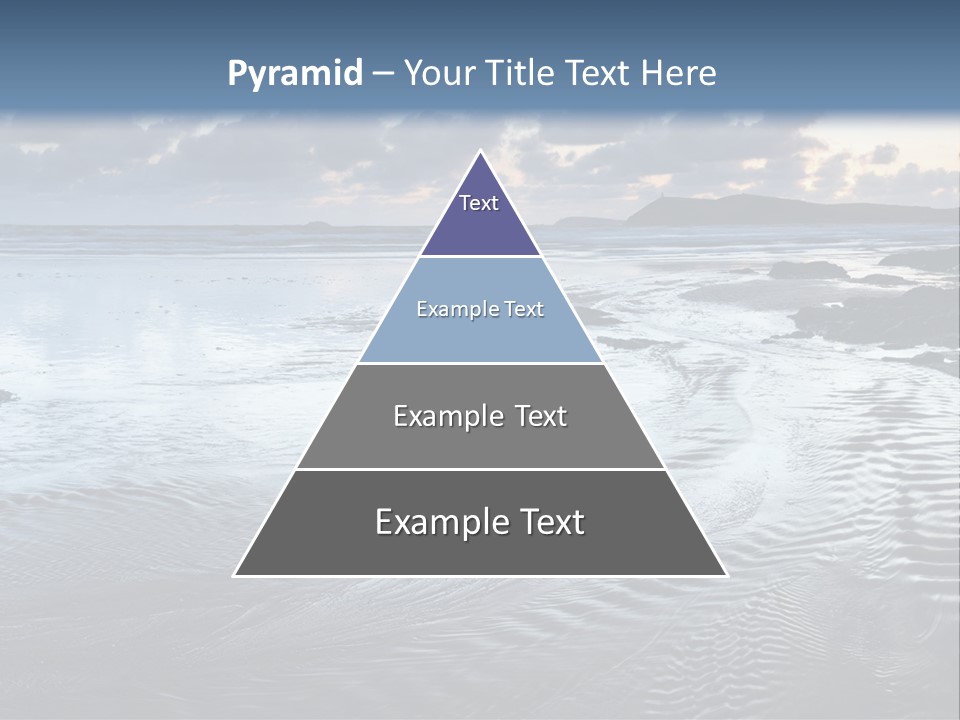 Pyramid – Your Title Text Here

Text

Example Text

Example Text

Example Text